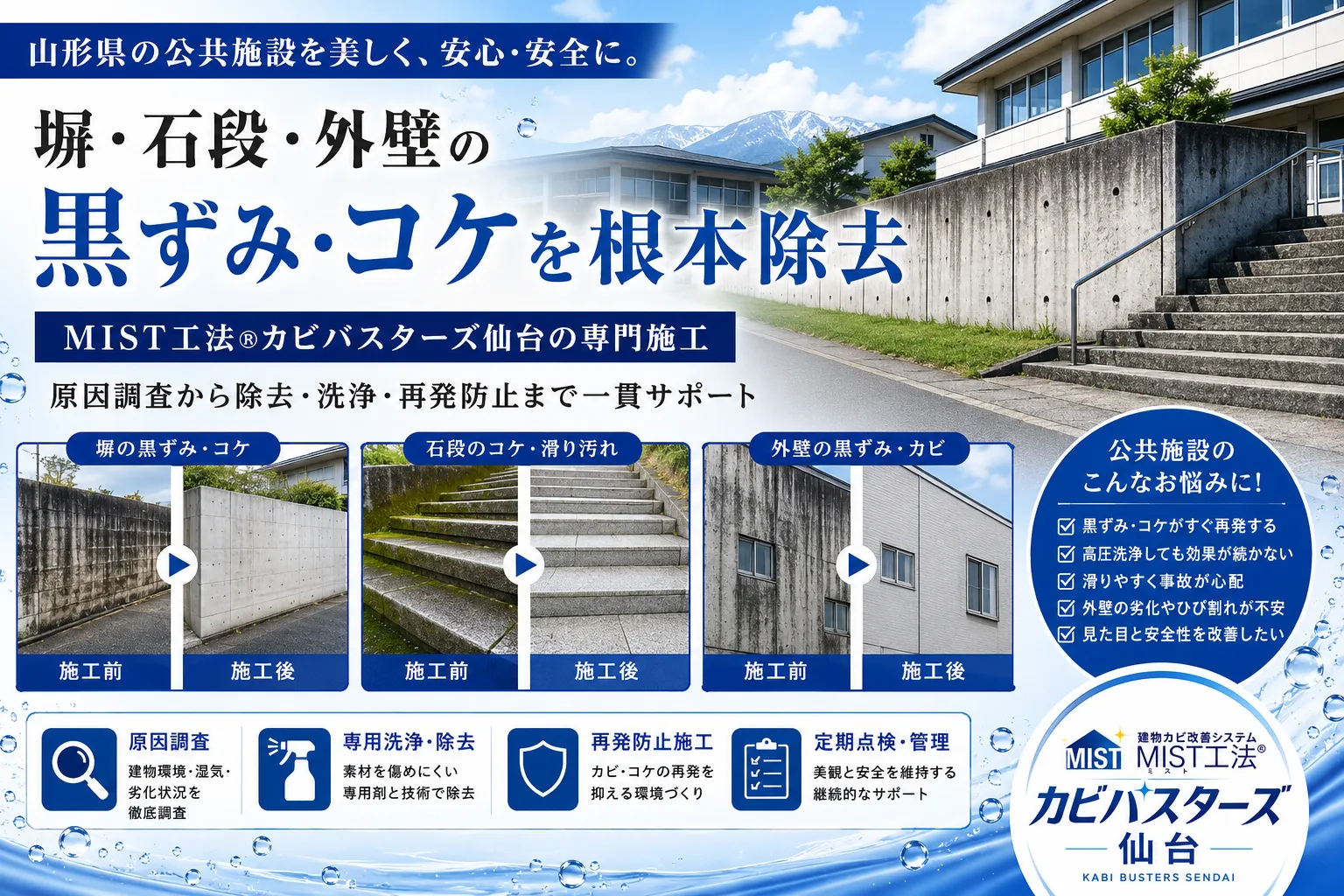 山形県の公共施設を美しく、安心・安全に。

塀・石段・外壁の
黒ずみ・コケを根本除去

MIST工法®カビバスターズ仙台の専門施工

原因調査から除去・洗浄・再発防止まで一貫サポート

塀の黒ずみ・コケ
施工前
施工後

石段のコケ・滑り汚れ
施工前
施工後

外壁の黒ずみ・カビ
施工前
施工後

公共施設の
こんなお悩みに!
黒ずみ・コケがすぐ再発する
高圧洗浄しても効果が続かない
滑りやすく事故が心配
外壁の劣化やひび割れが不安
見た目と安全性を改善したい

原因調査
建物環境・湿気・劣化状況を徹底調査

専用洗浄・除去
素材を傷めにくい専用剤と技術で除去

再発防止施工
カビ・コケの再発を抑える環境づくり

定期点検・管理
美観と安全を維持する継続的なサポート

MIST
建物カビ改善システム
MIST工法®
ミスト
カビバスターズ
仙台
KABI BUSTERS SENDAI